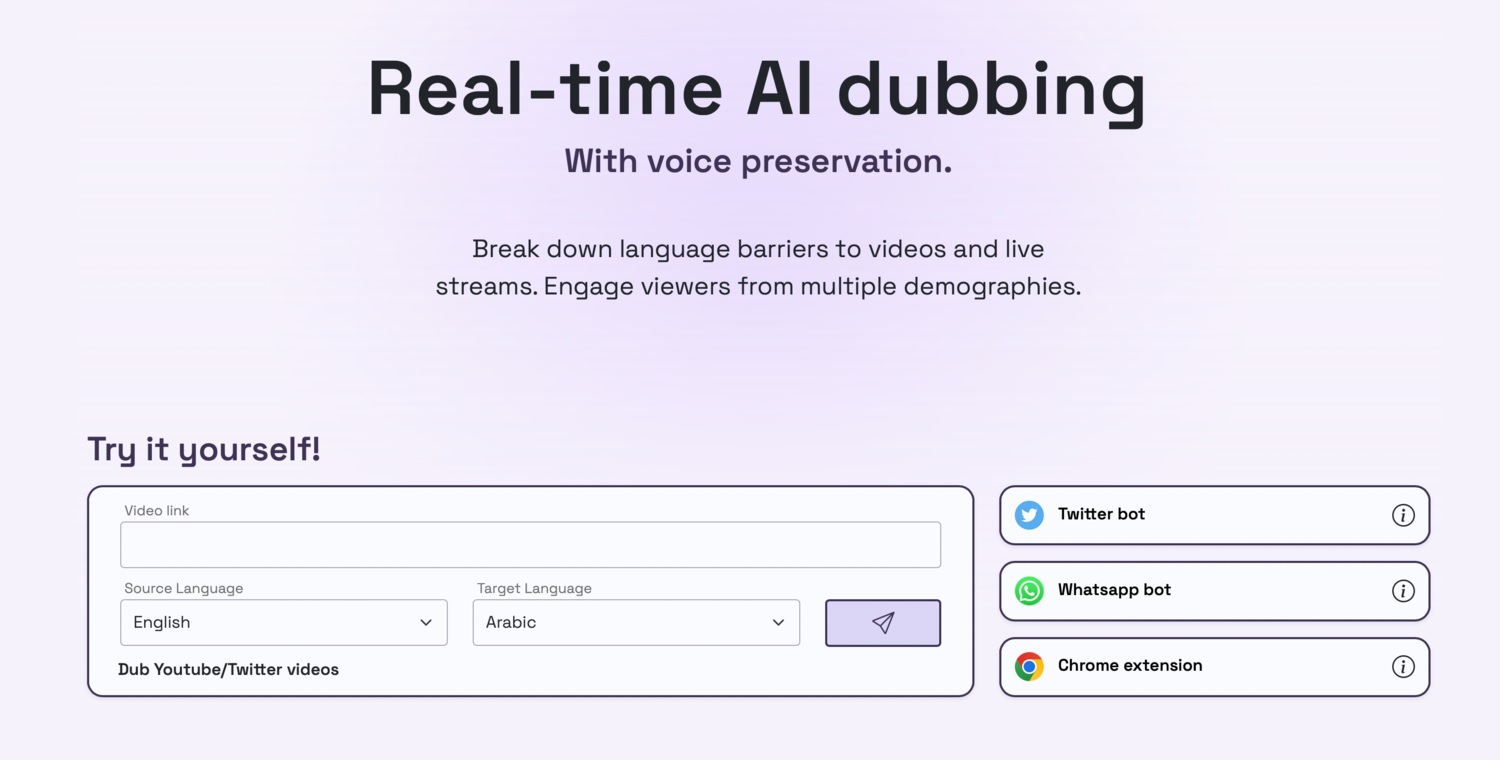 Real-time AI dubbing

With voice preservation.

Break down language barriers to videos and live streams. Engage viewers from multiple demographies.

Try it yourself!

Video link

Source Language
English

Target Language
Arabic

Dub Youtube/Twitter videos

Twitter bot

Whatsapp bot

Chrome extension